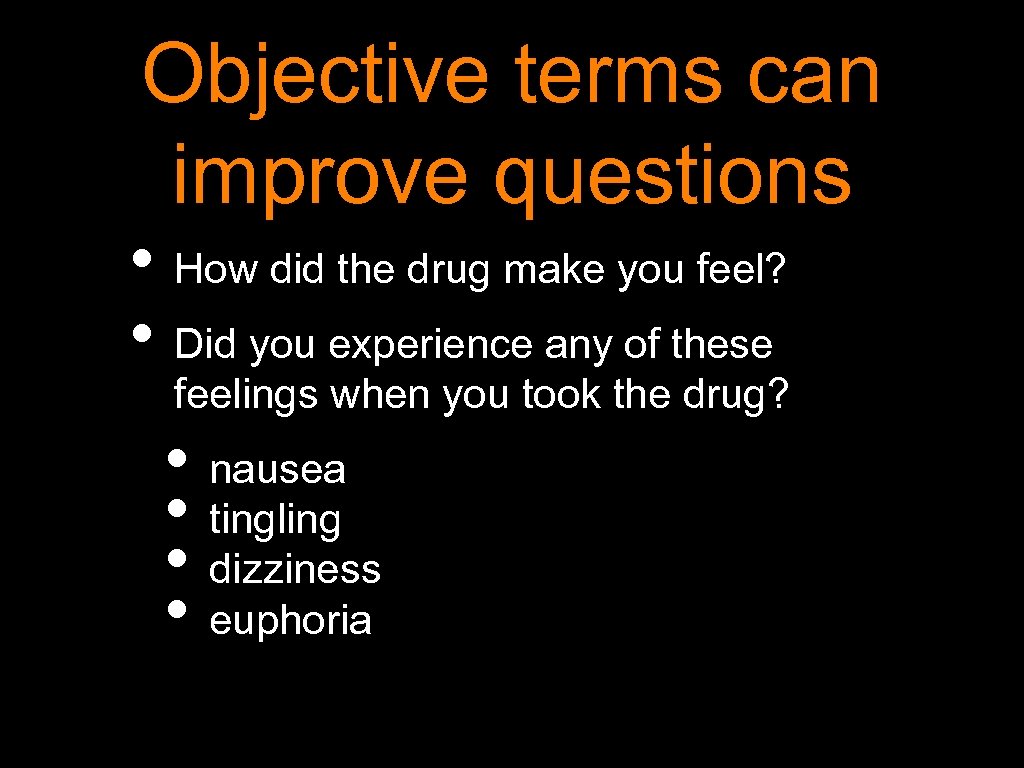 Objective terms can improve questions

• How did the drug make you feel?

• Did you experience any of these feelings when you took the drug?

• nausea
• tingling
• dizziness
• euphoria